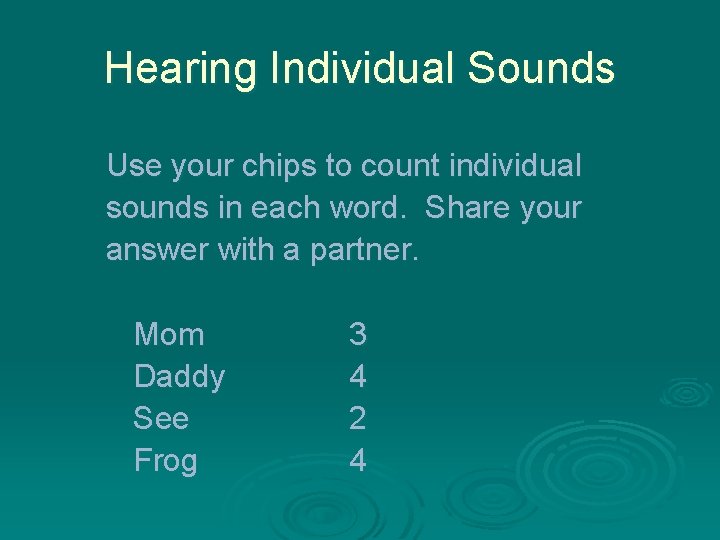 Hearing Individual Sounds

Use your chips to count individual sounds in each word. Share your answer with a partner.

Mom 3
Daddy 4
See 2
Frog 4